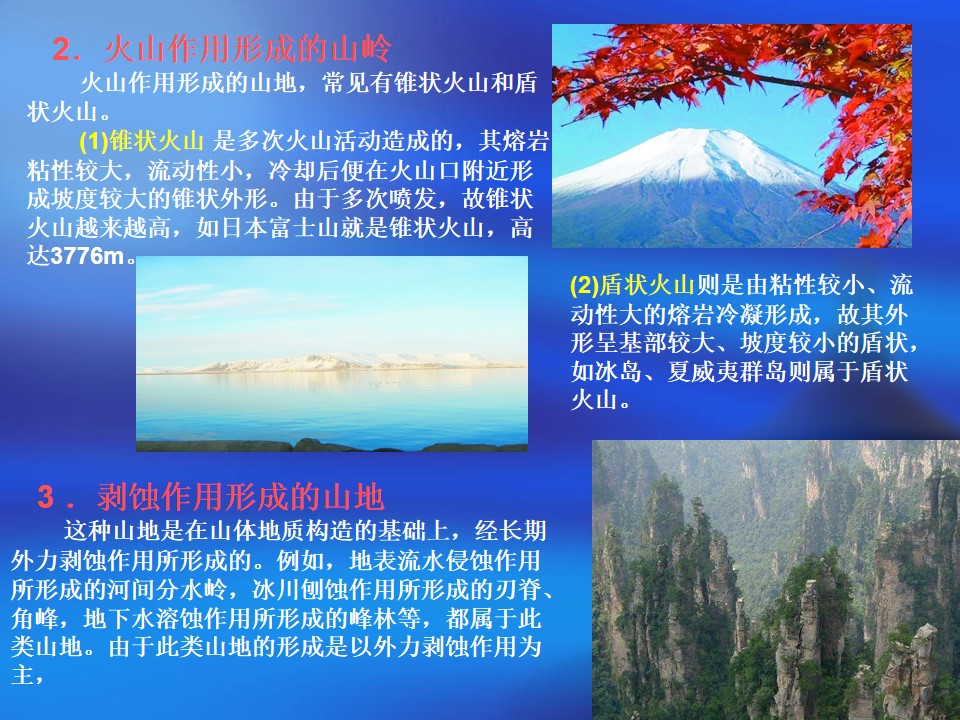 2．火山作用形成的山岭

火山作用形成的山地，常见有锥状火山和盾状火山。

(1)锥状火山 是多次火山活动造成的，其熔岩粘性较大，流动性小，冷却后便在火山口附近形成坡度较大的锥状外形。由于多次喷发，故锥状火山越来越高，如日本富士山就是锥状火山，高达3776m。

(2)盾状火山则是由粘性较小、流动性大的熔岩冷凝形成，故其外形呈基部较大、坡度较小的盾状，如冰岛、夏威夷群岛则属于盾状火山。

3．剥蚀作用形成的山地

这种山地是在山体地质构造的基础上，经长期外力剥蚀作用所形成的。例如，地表流水侵蚀作用所形成的河间分水岭，冰川刨蚀作用所形成的刃脊、角峰，地下水溶蚀作用所形成的峰林等，都属于此类山地。由于此类山地的形成是以外力剥蚀作用为主，